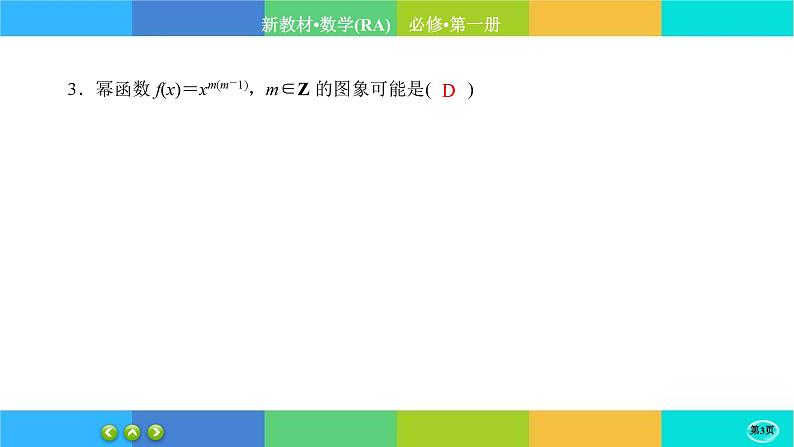 新教材•数学(RA)　必修•第一册

3．幂函数 $f(x)=x^{m(m-1)}$，$m\in\mathbf{Z}$ 的图象可能是( D )

第3页